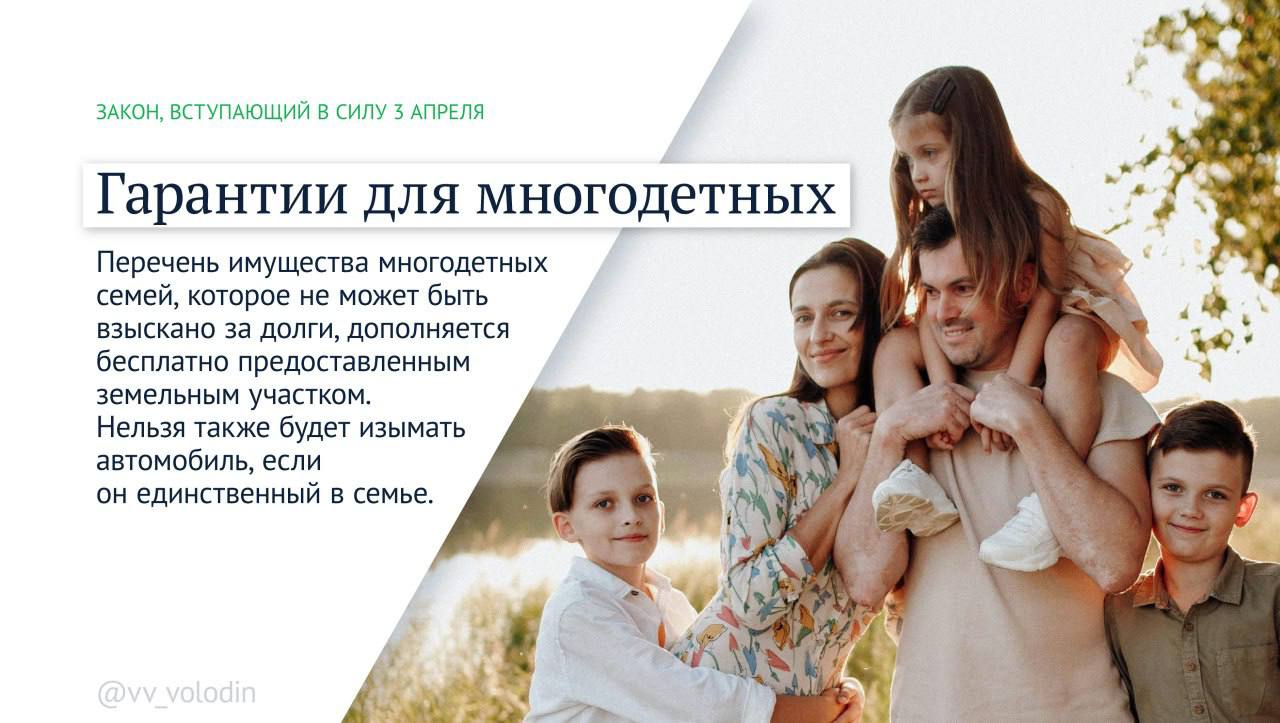 ЗАКОН, ВСТУПАЮЩИЙ В СИЛУ 3 АПРЕЛЯ

Гарантии для многодетных

Перечень имущества многодетных семей, которое не может быть взыскано за долги, дополняется бесплатно предоставленным земельным участком.
Нельзя также будет изымать автомобиль, если он единственный в семье.

@vv_volodin